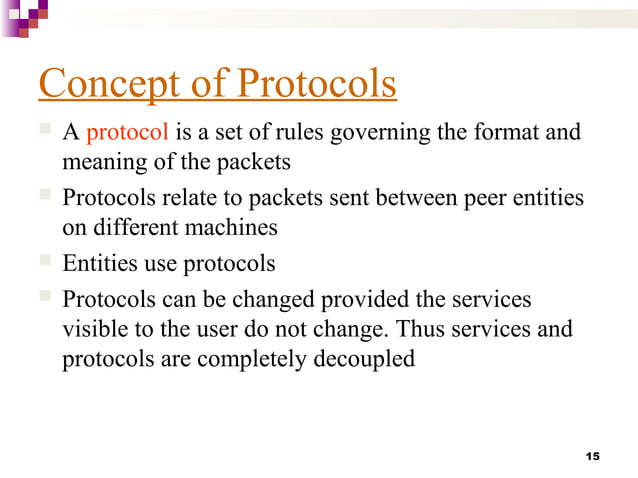 Concept of Protocols

A protocol is a set of rules governing the format and meaning of the packets

Protocols relate to packets sent between peer entities on different machines

Entities use protocols

Protocols can be changed provided the services visible to the user do not change. Thus services and protocols are completely decoupled

15